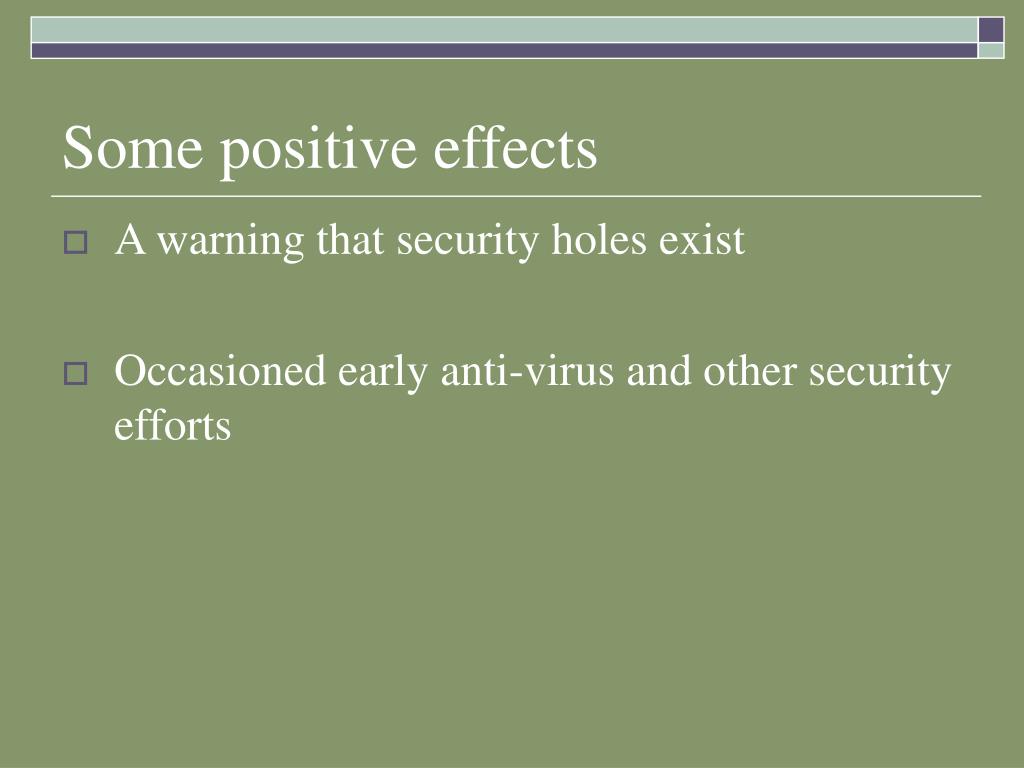 Some positive effects

A warning that security holes exist

Occasioned early anti-virus and other security efforts